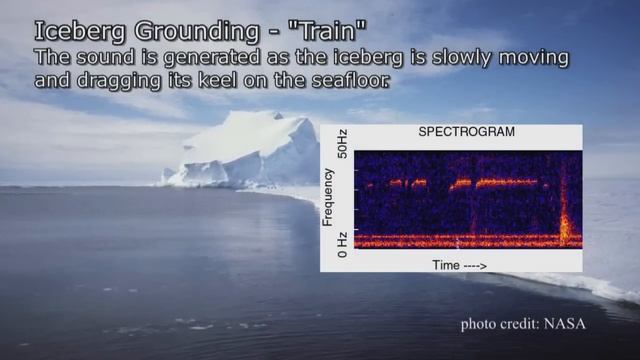 Iceberg Grounding - "Train"
The sound is generated as the iceberg is slowly moving and dragging its keel on the seafloor.

SPECTROGRAM
50Hz
Frequency
0 Hz
Time ---->

photo credit: NASA